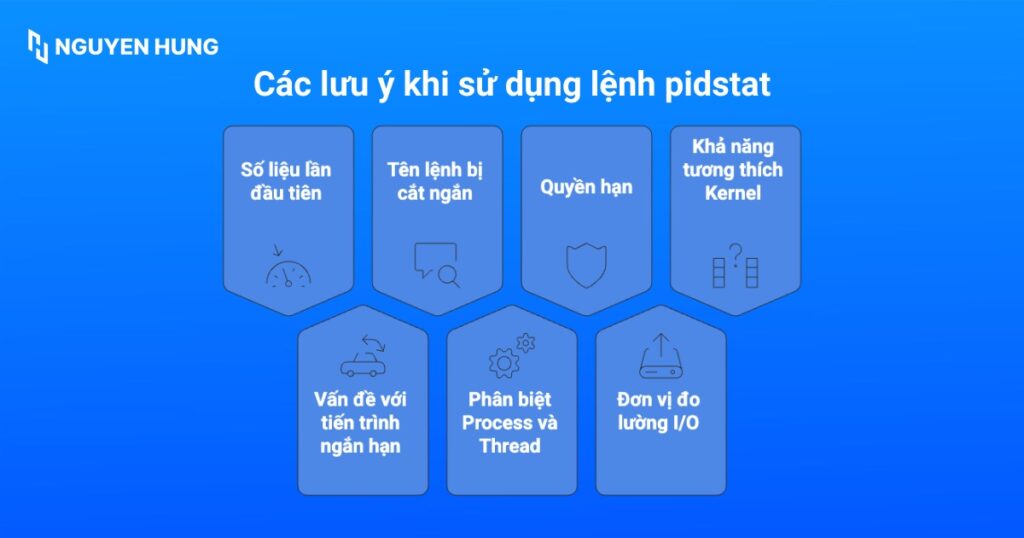 NGUYEN HUNG

Các lưu ý khi sử dụng lệnh pidstat

Số liệu lần đầu tiên

Tên lệnh bị cắt ngắn

Quyền hạn

Khả năng tương thích Kernel

Vấn đề với tiến trình ngắn hạn

Phân biệt Process và Thread

Đơn vị đo lường I/O